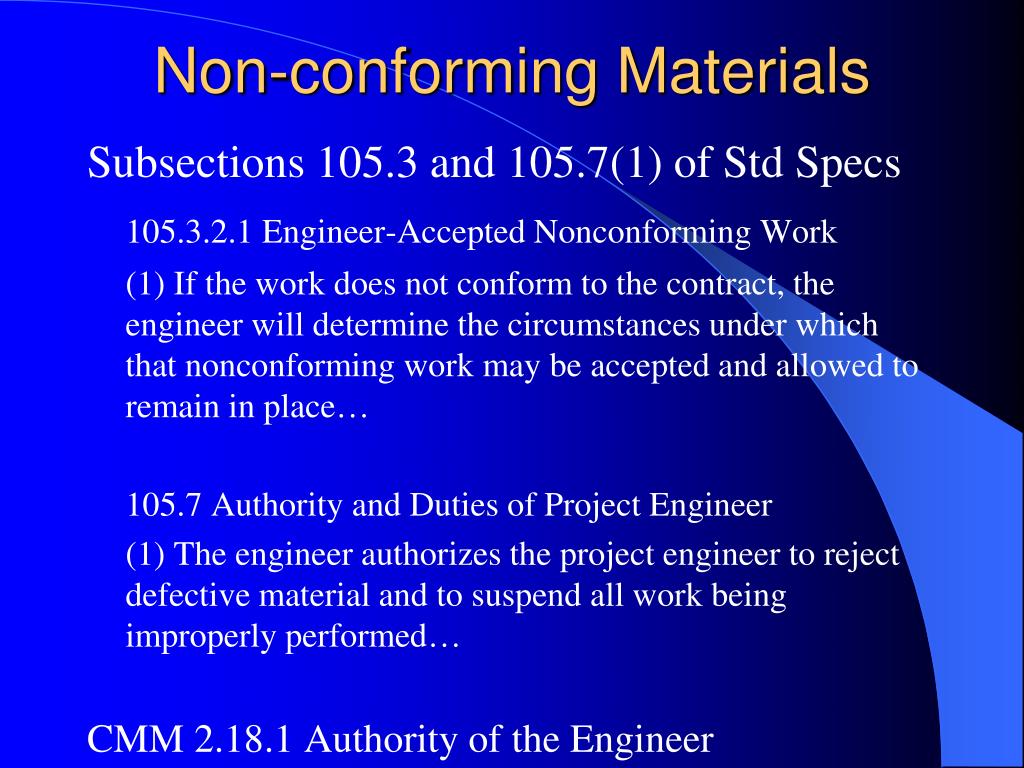 Non-conforming Materials

Subsections 105.3 and 105.7(1) of Std Specs

105.3.2.1 Engineer-Accepted Nonconforming Work

(1) If the work does not conform to the contract, the engineer will determine the circumstances under which that nonconforming work may be accepted and allowed to remain in place…

105.7 Authority and Duties of Project Engineer

(1) The engineer authorizes the project engineer to reject defective material and to suspend all work being improperly performed…

CMM 2.18.1 Authority of the Engineer